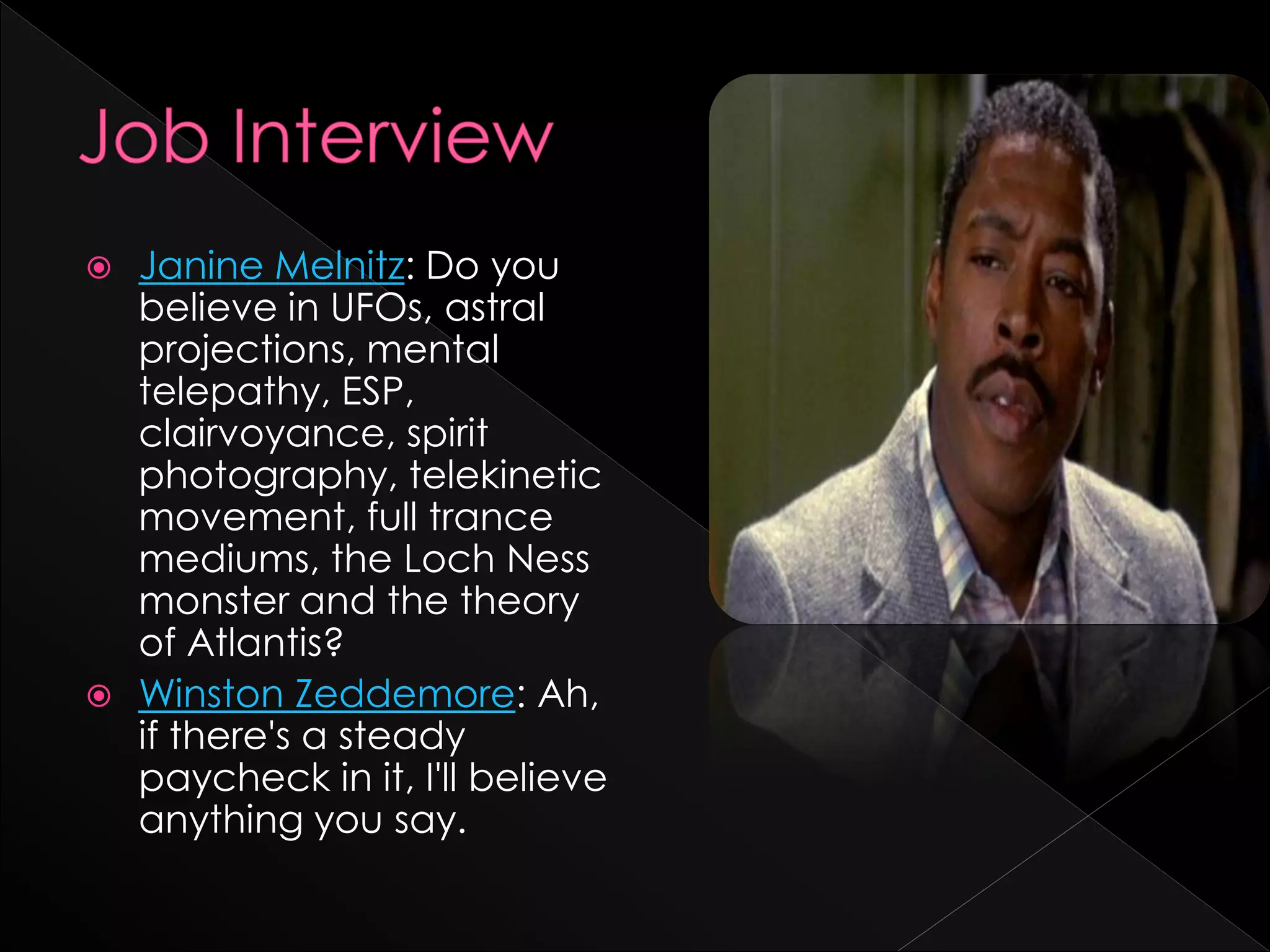 Job Interview

Janine Melnitz: Do you believe in UFOs, astral projections, mental telepathy, ESP, clairvoyance, spirit photography, telekinetic movement, full trance mediums, the Loch Ness monster and the theory of Atlantis?

Winston Zeddemore: Ah, if there's a steady paycheck in it, I'll believe anything you say.